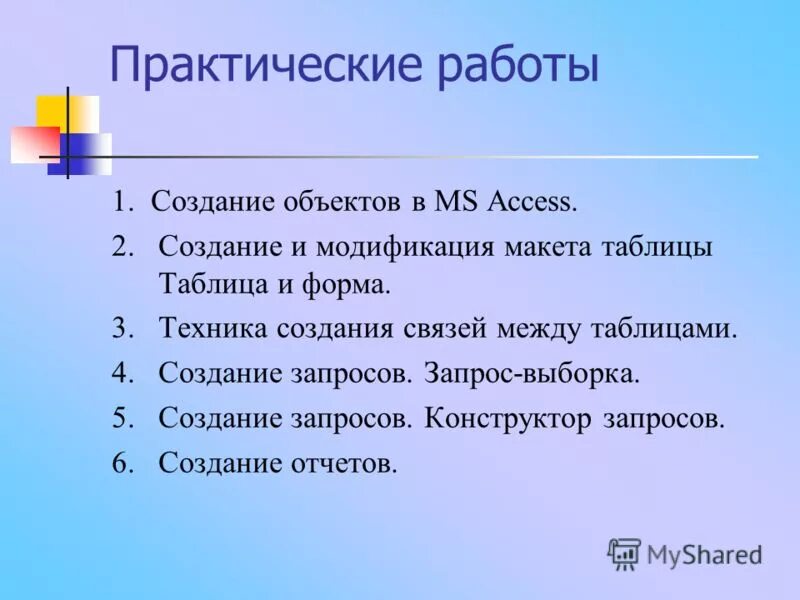 Практические работы

1. Создание объектов в MS Access.
2. Создание и модификация макета таблицы Таблица и форма.
3. Техника создания связей между таблицами.
4. Создание запросов. Запрос-выборка.
5. Создание запросов. Конструктор запросов.
6. Создание отчетов.

MyShared